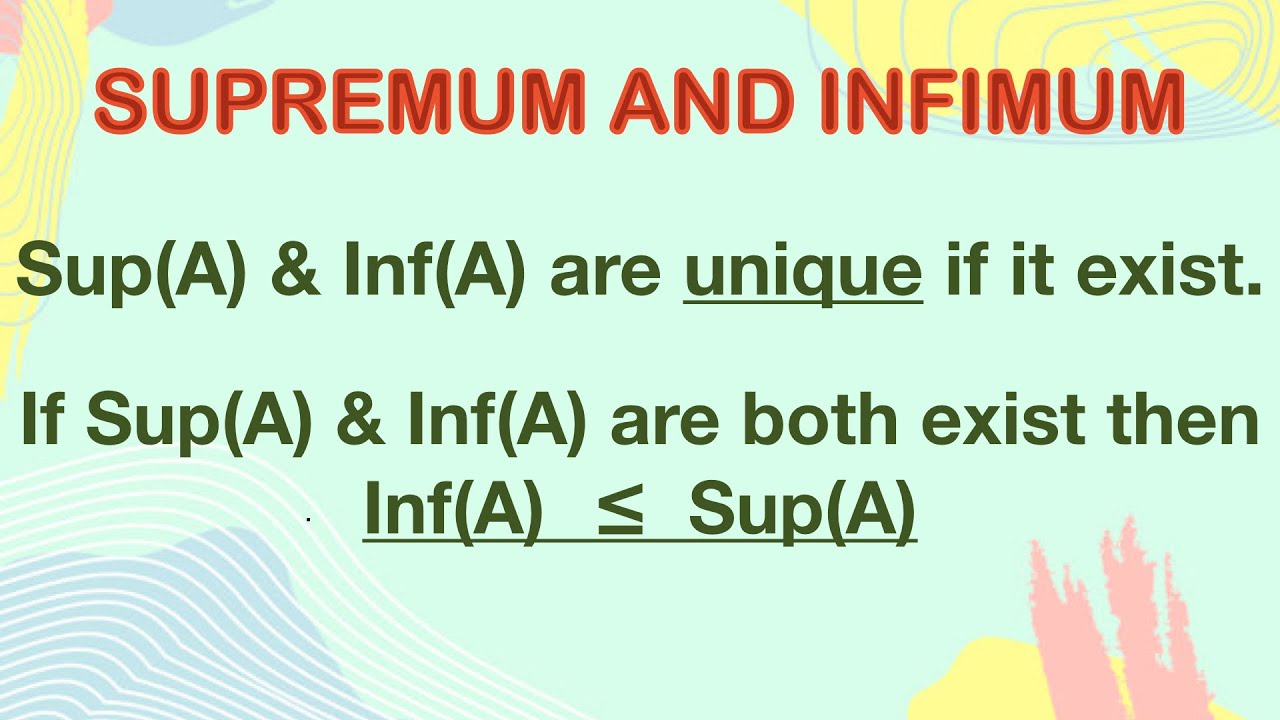 SUPREMUM AND INFIMUM

Sup(A) & Inf(A) are unique if it exist.

If Sup(A) & Inf(A) are both exist then Inf(A) $\leq$ Sup(A)